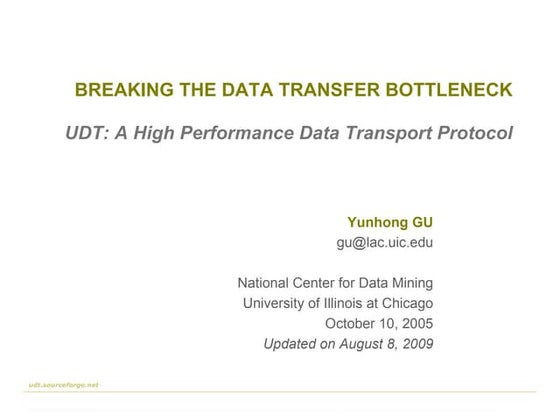 BREAKING THE DATA TRANSFER BOTTLENECK

UDT: A High Performance Data Transport Protocol

Yunhong GU
gu@lac.uic.edu

National Center for Data Mining
University of Illinois at Chicago
October 10, 2005
Updated on August 8, 2009

udt.sourceforge.net